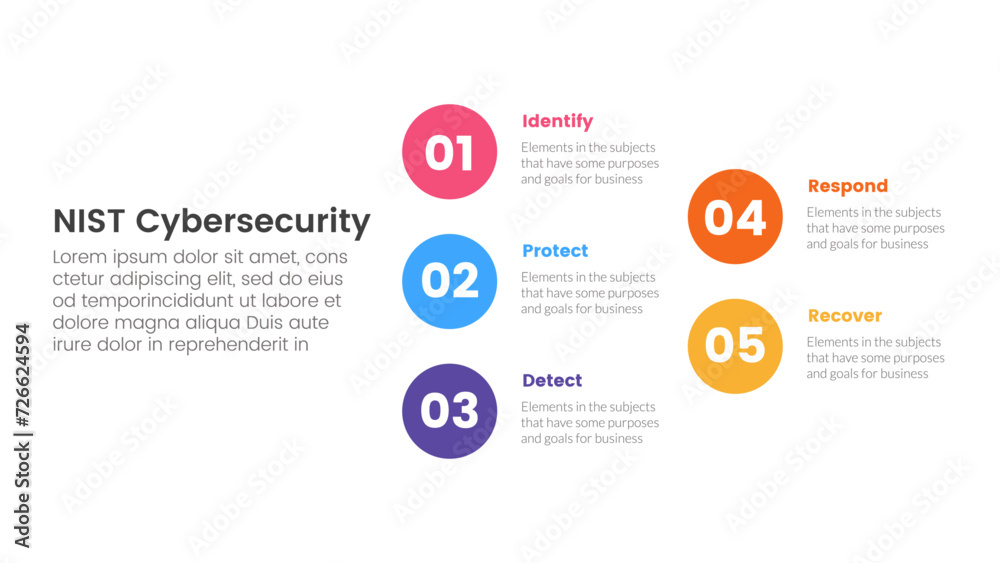 NIST Cybersecurity

Lorem ipsum dolor sit amet, cons ctetur adipiscing elit, sed do eius od temporincididunt ut labore et dolore magna aliqua Duis aute irure dolor in reprehenderit in

01
Identify
Elements in the subjects that have some purposes and goals for business

02
Protect
Elements in the subjects that have some purposes and goals for business

03
Detect
Elements in the subjects that have some purposes and goals for business

04
Respond
Elements in the subjects that have some purposes and goals for business

05
Recover
Elements in the subjects that have some purposes and goals for business

Adobe Stock | #726624594